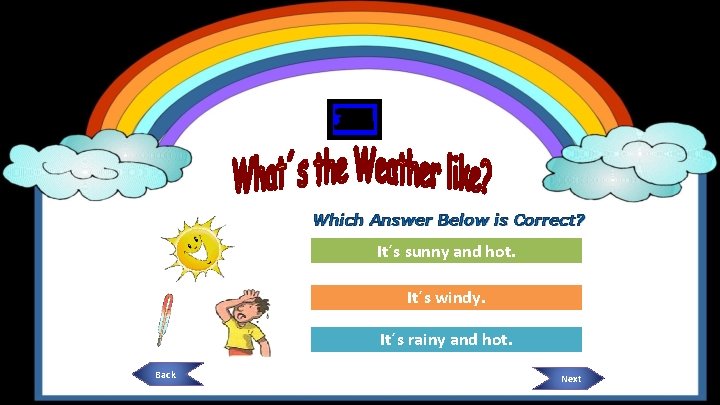 What´s the Weather like?

Which Answer Below is Correct?

It´s sunny and hot.

It´s windy.

It´s rainy and hot.

Back

Next